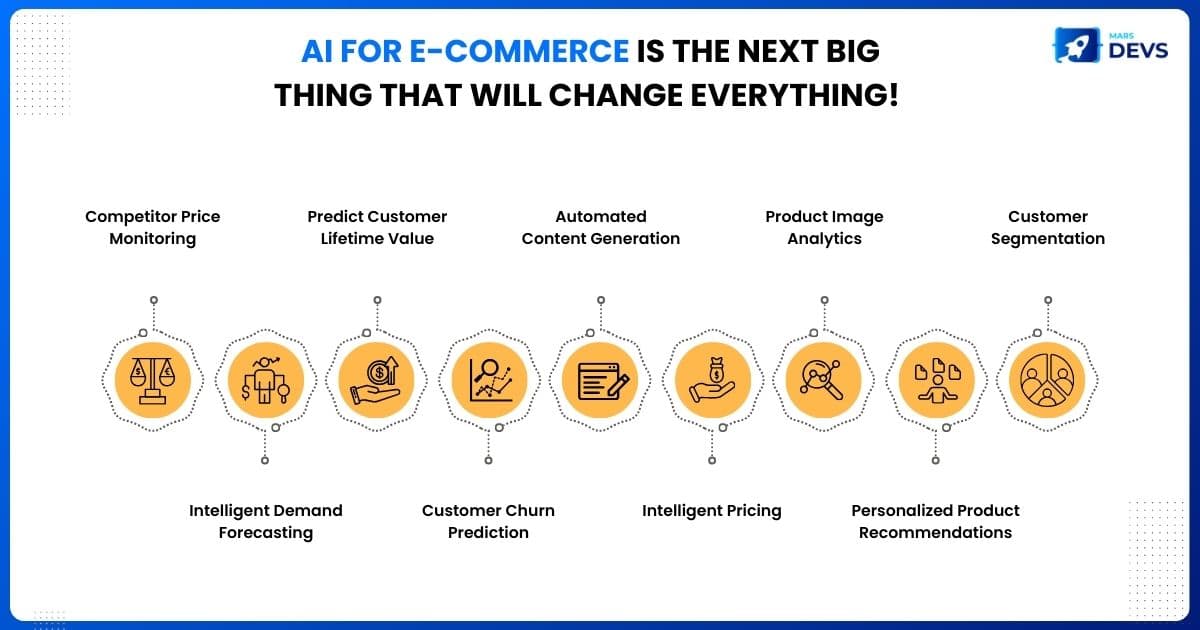 AI FOR E-COMMERCE IS THE NEXT BIG THING THAT WILL CHANGE EVERYTHING!

MARS DEVS

Competitor Price Monitoring

Predict Customer Lifetime Value

Automated Content Generation

Product Image Analytics

Customer Segmentation

Intelligent Demand Forecasting

Customer Churn Prediction

Intelligent Pricing

Personalized Product Recommendations